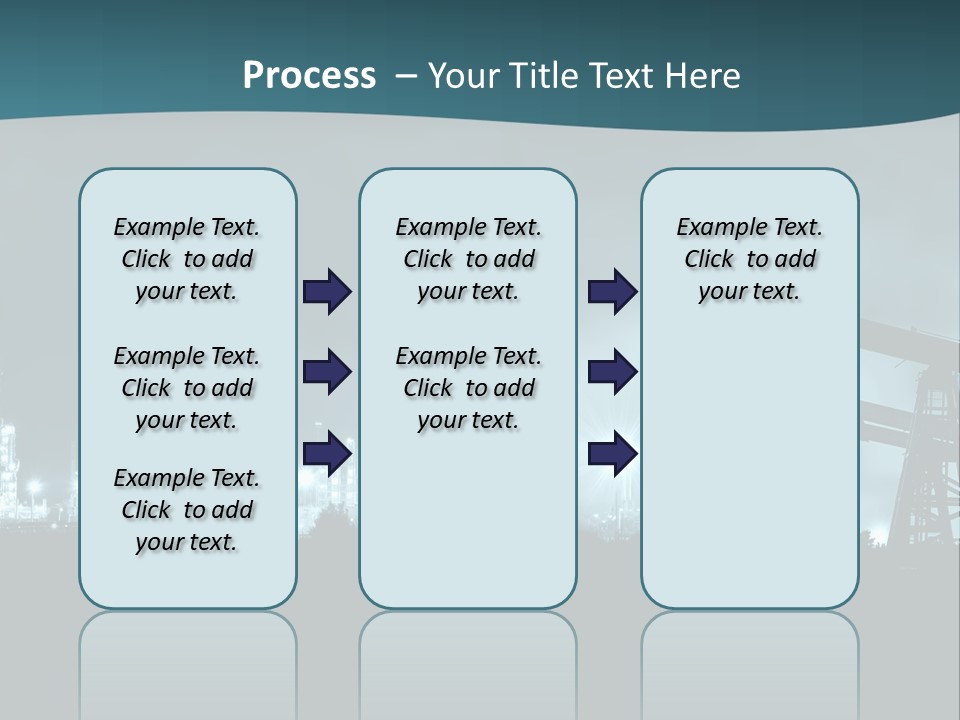 Process – Your Title Text Here

Example Text. Click to add your text.

Example Text. Click to add your text.

Example Text. Click to add your text.

Example Text. Click to add your text.

Example Text. Click to add your text.

Example Text. Click to add your text.